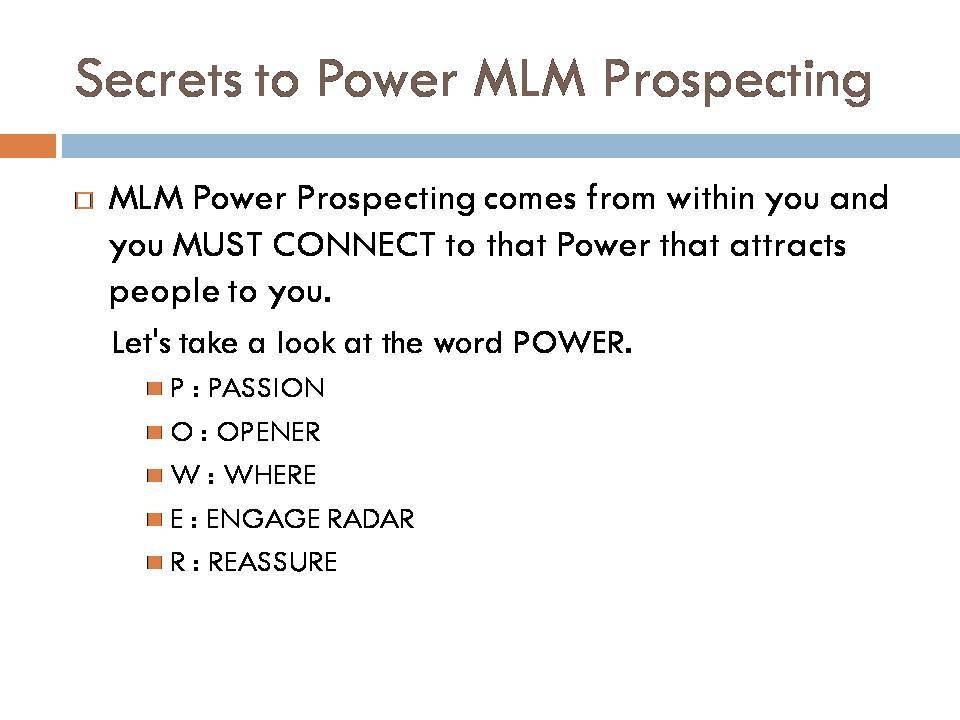 Secrets to Power MLM Prospecting

MLM Power Prospecting comes from within you and you MUST CONNECT to that Power that attracts people to you.

Let's take a look at the word POWER.

P : PASSION

O : OPENER

W : WHERE

E : ENGAGE RADAR

R : REASSURE